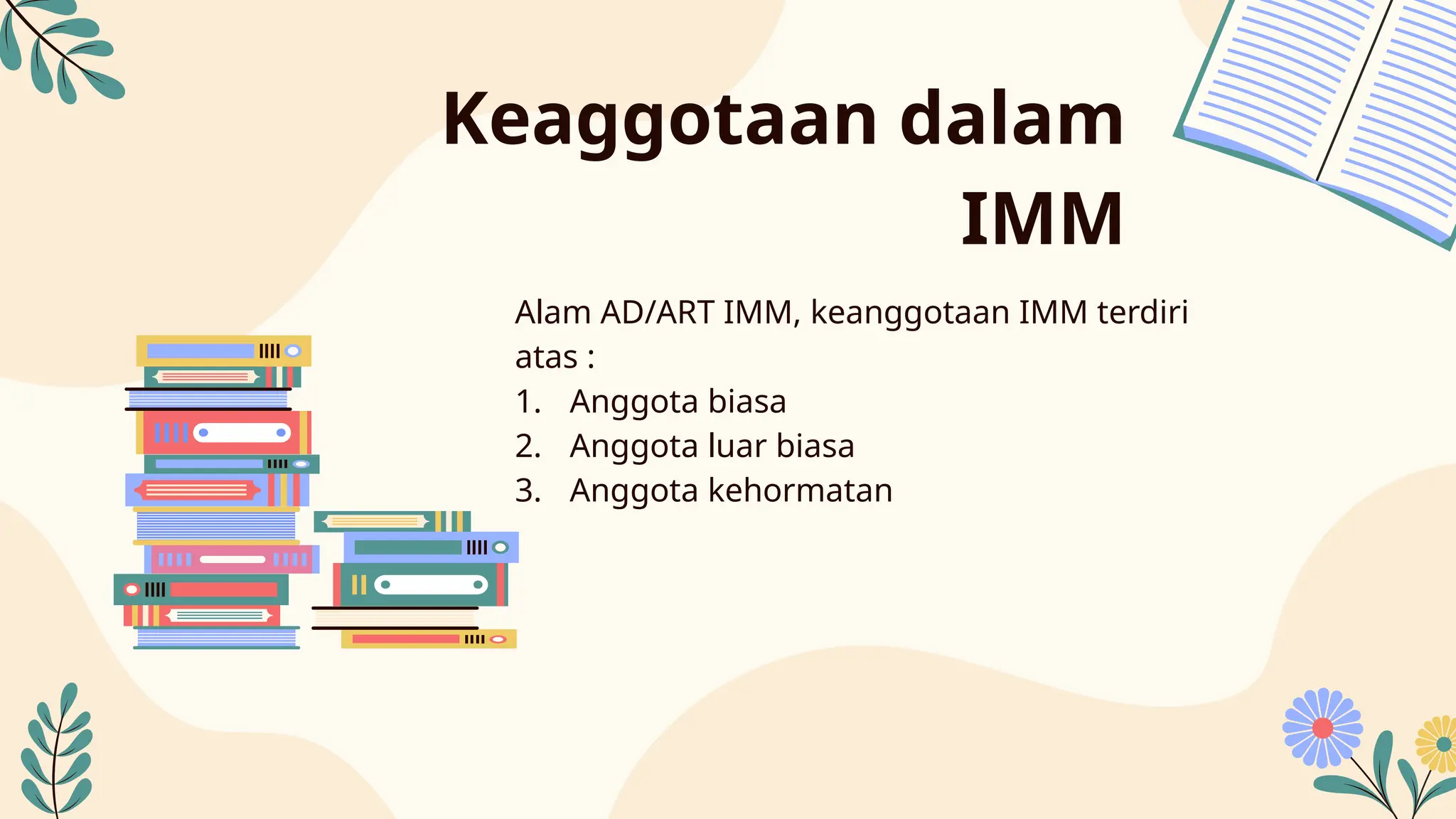 Keaggotaan dalam IMM

Alam AD/ART IMM, keanggotaan IMM terdiri atas :
1. Anggota biasa
2. Anggota luar biasa
3. Anggota kehormatan